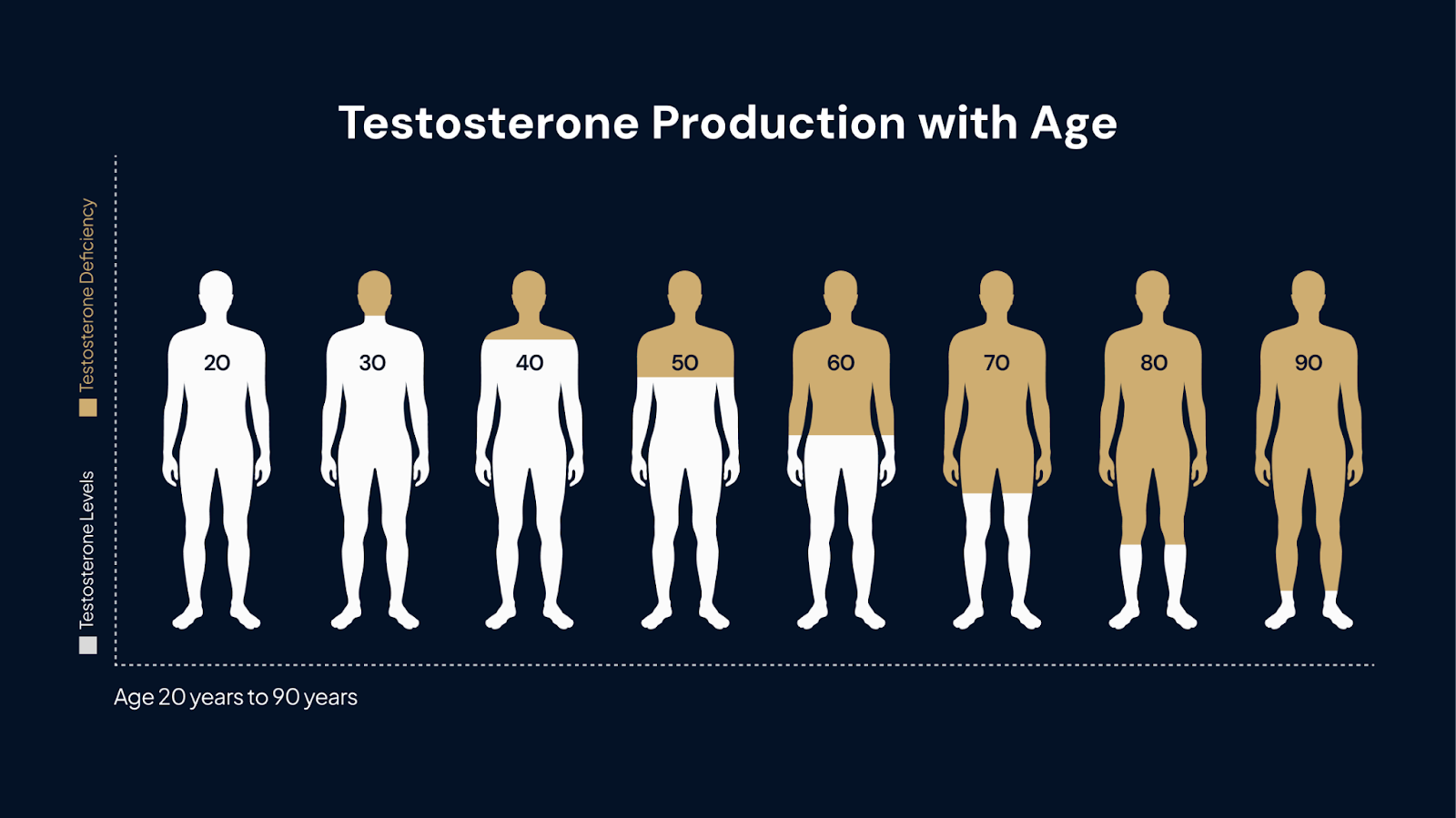 Testosterone Production with Age

Testosterone Deficiency

Testosterone Levels

20

30

40

50

60

70

80

90

Age 20 years to 90 years